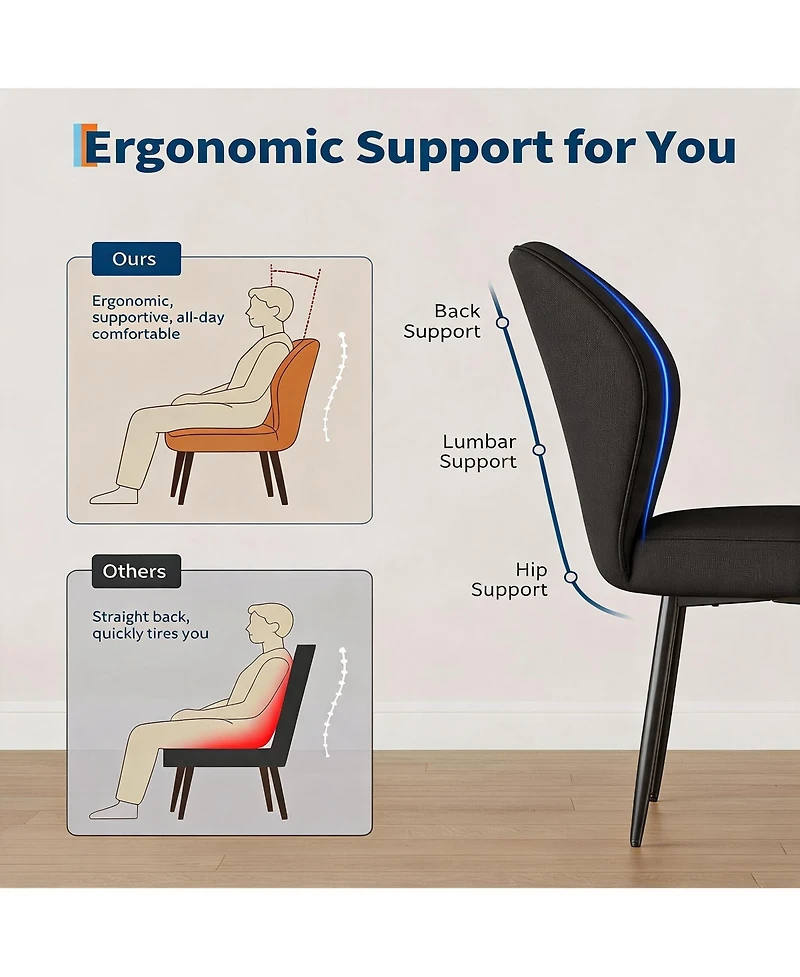 Ergonomic Support for You

Ours

Ergonomic, supportive, all-day comfortable

Others

Straight back, quickly tires you

Back Support

Lumbar Support

Hip Support